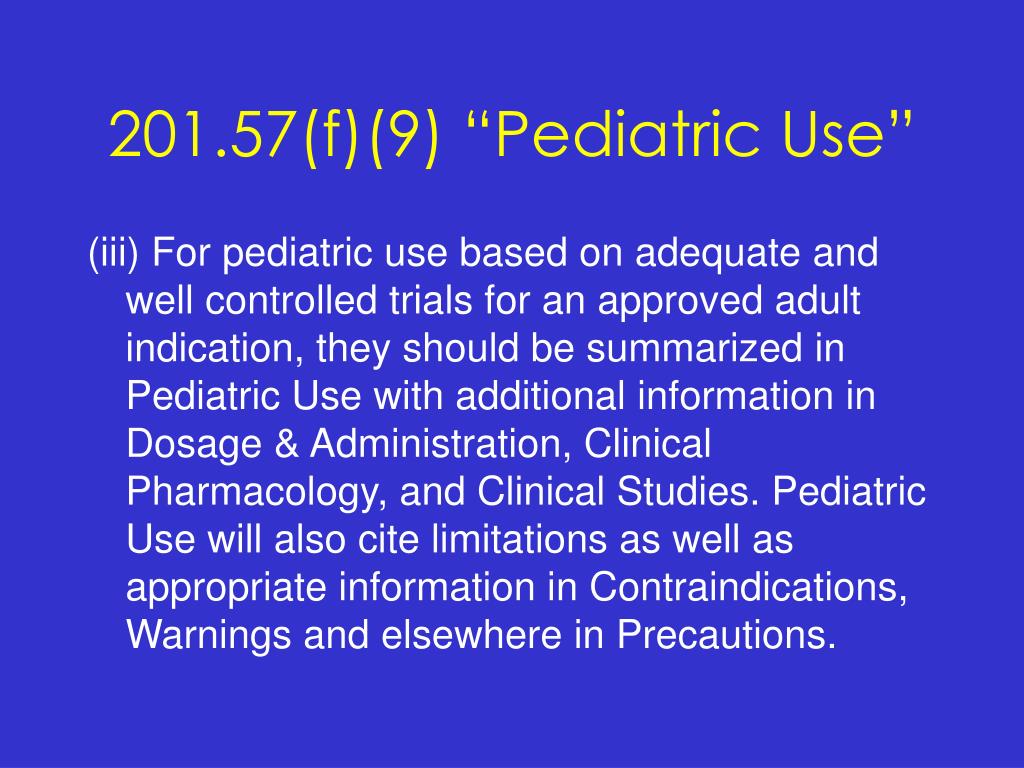 201.57(f)(9) “Pediatric Use”

(iii) For pediatric use based on adequate and well controlled trials for an approved adult indication, they should be summarized in Pediatric Use with additional information in Dosage & Administration, Clinical Pharmacology, and Clinical Studies. Pediatric Use will also cite limitations as well as appropriate information in Contraindications, Warnings and elsewhere in Precautions.